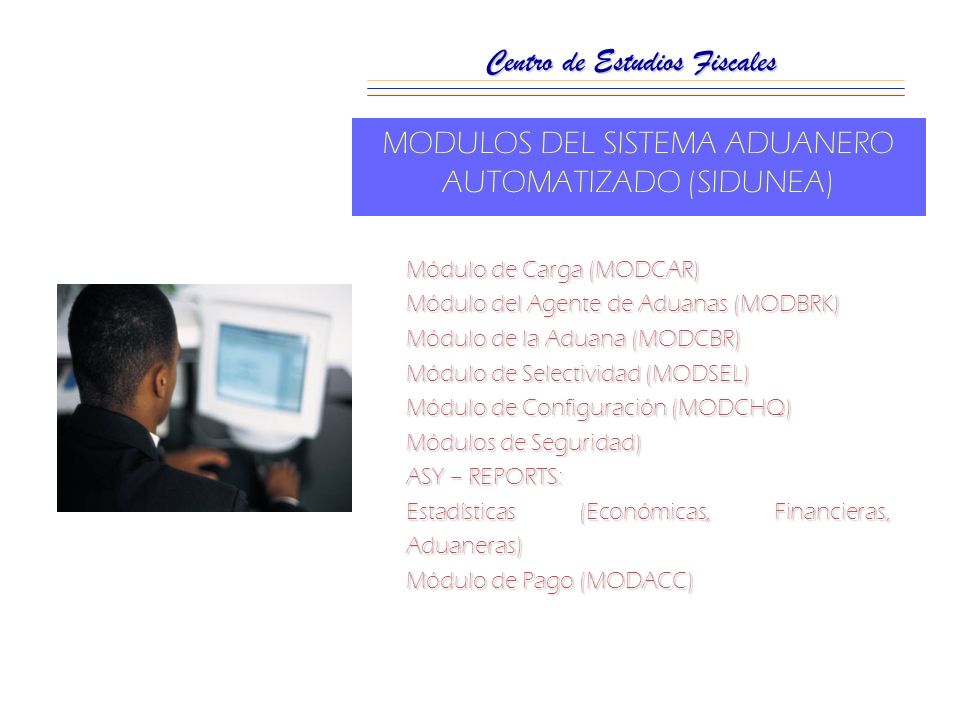 Centro de Estudios Fiscales

MODULOS DEL SISTEMA ADUANERO AUTOMATIZADO (SIDUNEA)

Módulo de Carga (MODCAR)
Módulo del Agente de Aduanas (MODBRK)
Módulo de la Aduana (MODCBR)
Módulo de Selectividad (MODSEL)
Módulo de Configuración (MODCHQ)
Módulos de Seguridad)
ASY – REPORTS:
Estadísticas (Económicas, Financieras, Aduaneras)
Módulo de Pago (MODACC)